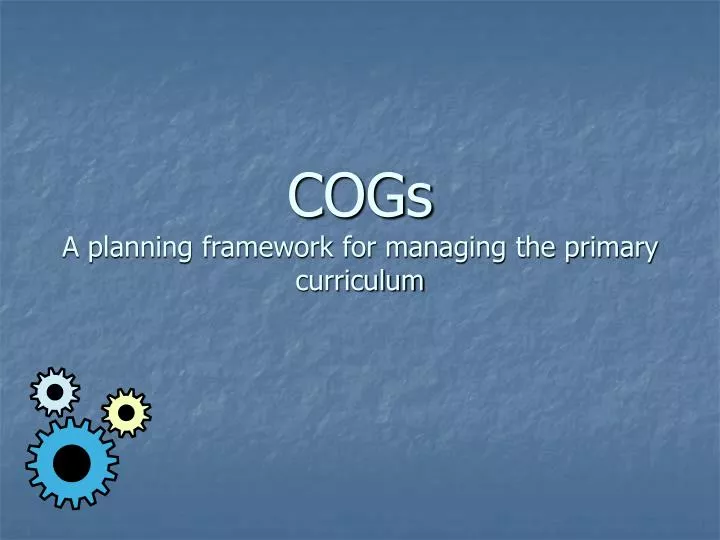 COGs

A planning framework for managing the primary curriculum